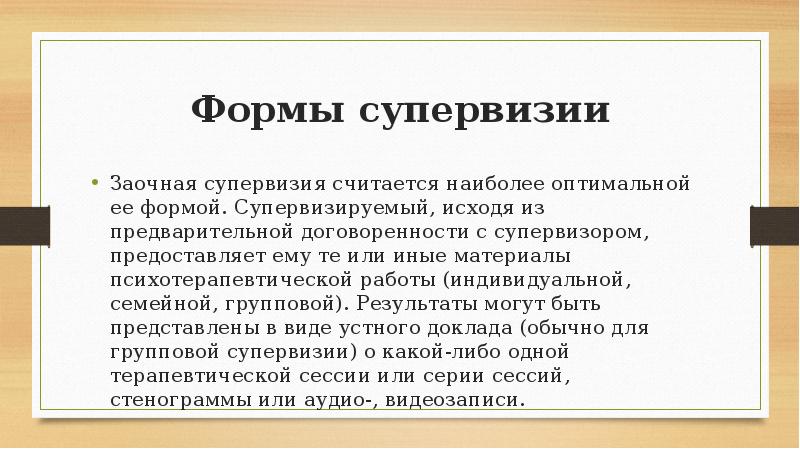 Формы супервизии

• Заочная супервизия считается наиболее оптимальной ее формой. Супервизируемый, исходя из предварительной договоренности с супервизором, предоставляет ему те или иные материалы психотерапевтической работы (индивидуальной, семейной, групповой). Результаты могут быть представлены в виде устного доклада (обычно для групповой супервизии) о какой-либо одной терапевтической сессии или серии сессий, стенограммы или аудио-, видеозаписи.